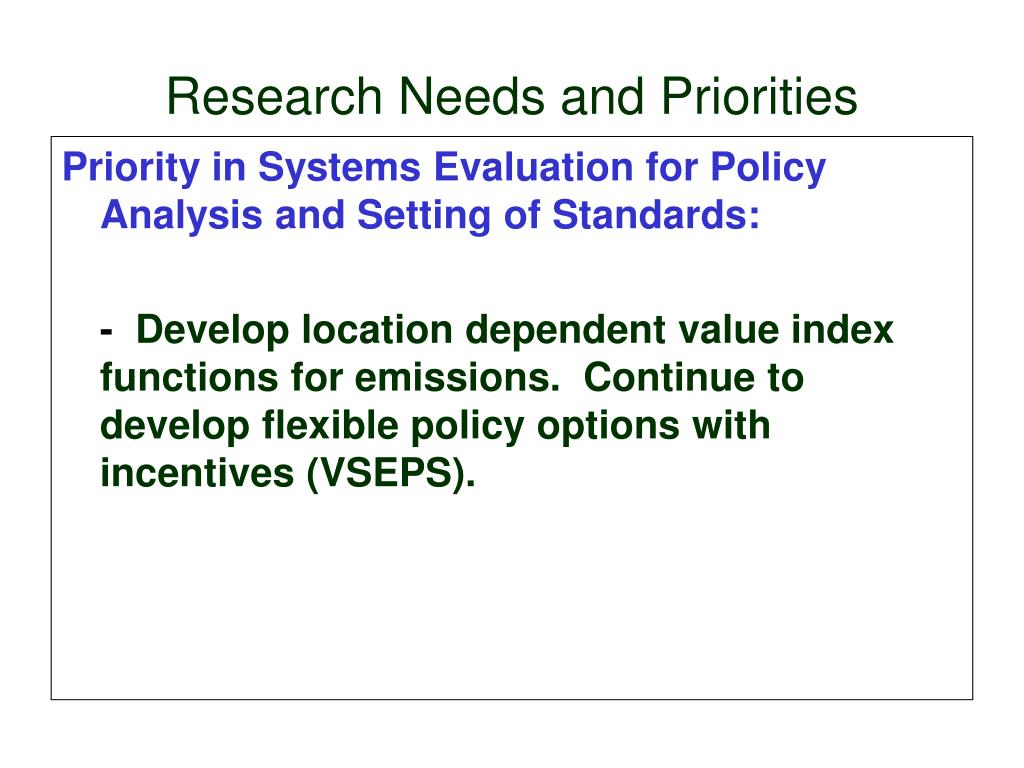 Research Needs and Priorities

Priority in Systems Evaluation for Policy Analysis and Setting of Standards:

- Develop location dependent value index functions for emissions. Continue to develop flexible policy options with incentives (VSEPS).